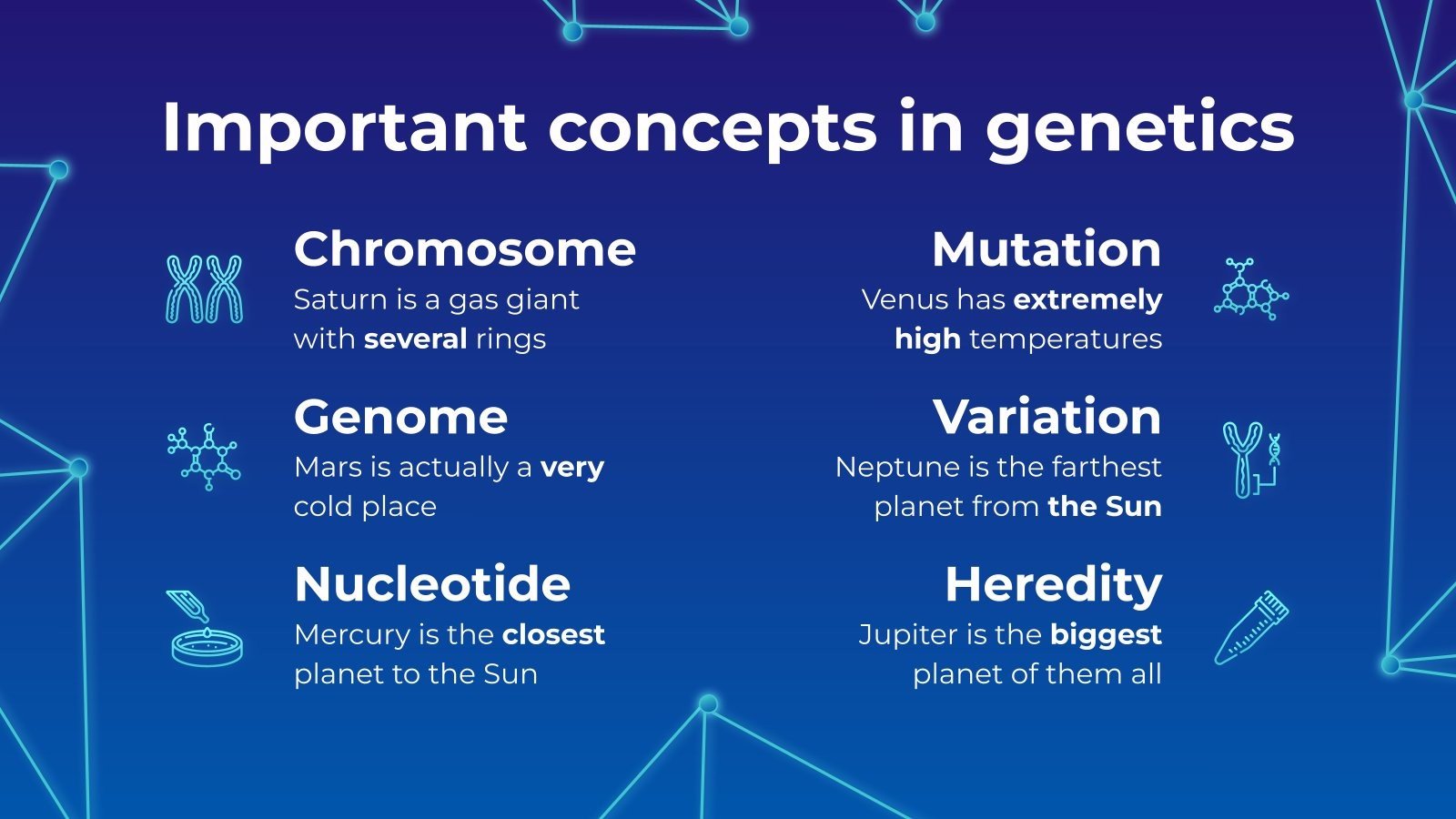 Important concepts in genetics

Chromosome
Saturn is a gas giant with several rings

Genome
Mars is actually a very cold place

Nucleotide
Mercury is the closest planet to the Sun

Mutation
Venus has extremely high temperatures

Variation
Neptune is the farthest planet from the Sun

Heredity
Jupiter is the biggest planet of them all